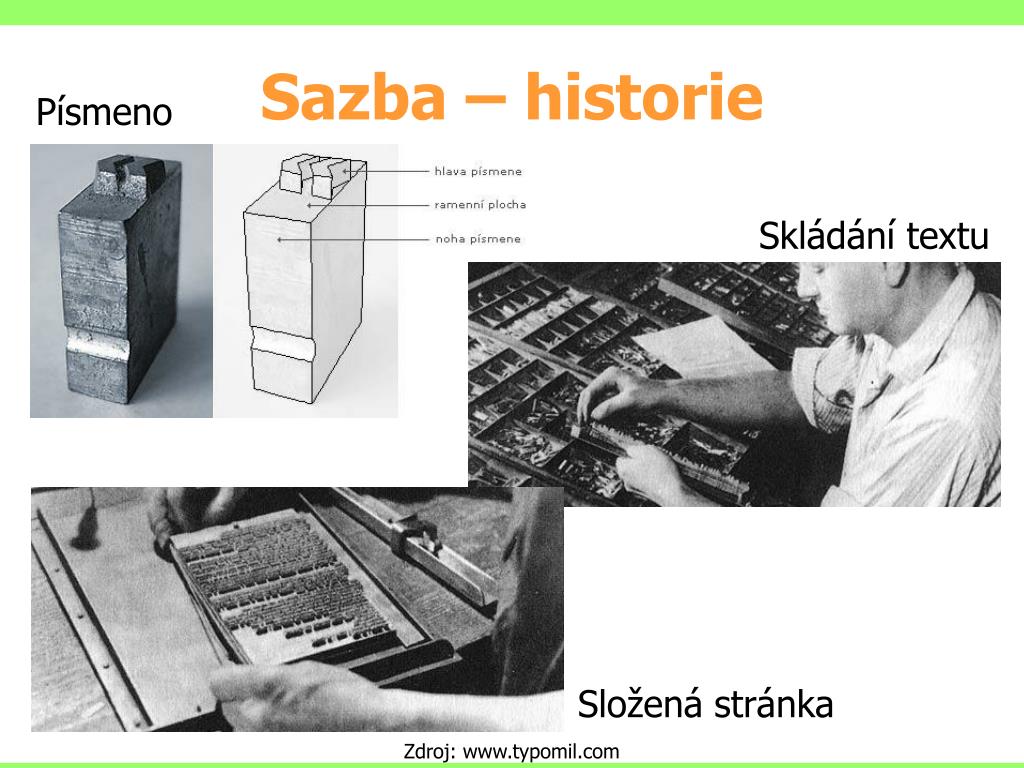 Sazba – historie

Písmeno

hlava písmene
ramenní plocha
noha písmene

Skládání textu

Složená stránka

Zdroj: www.typomil.com